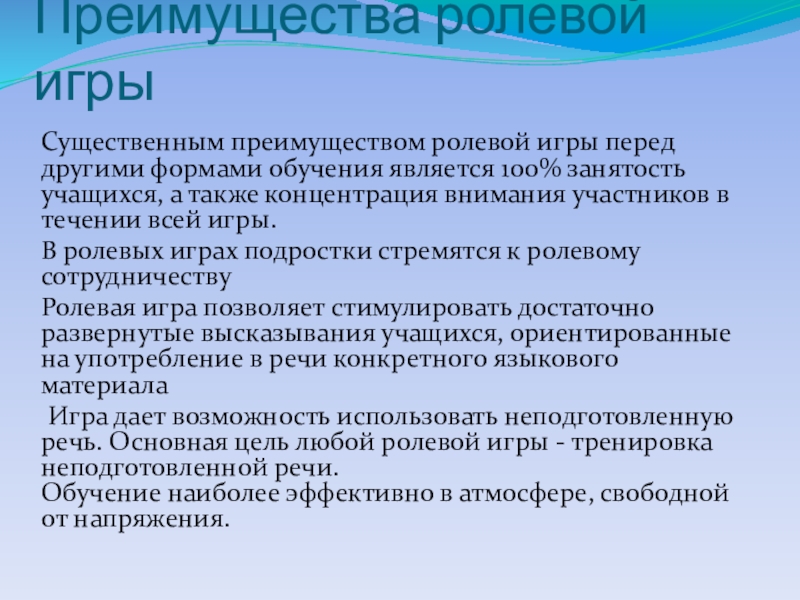 Преимущества ролевой игры

Существенным преимуществом ролевой игры перед другими формами обучения является 100% занятость учащихся, а также концентрация внимания участников в течении всей игры.

В ролевых играх подростки стремятся к ролевому сотрудничеству

Ролевая игра позволяет стимулировать достаточно развернутые высказывания учащихся, ориентированные на употребление в речи конкретного языкового материала

Игра дает возможность использовать неподготовленную речь. Основная цель любой ролевой игры - тренировка неподготовленной речи.
Обучение наиболее эффективно в атмосфере, свободной от напряжения.